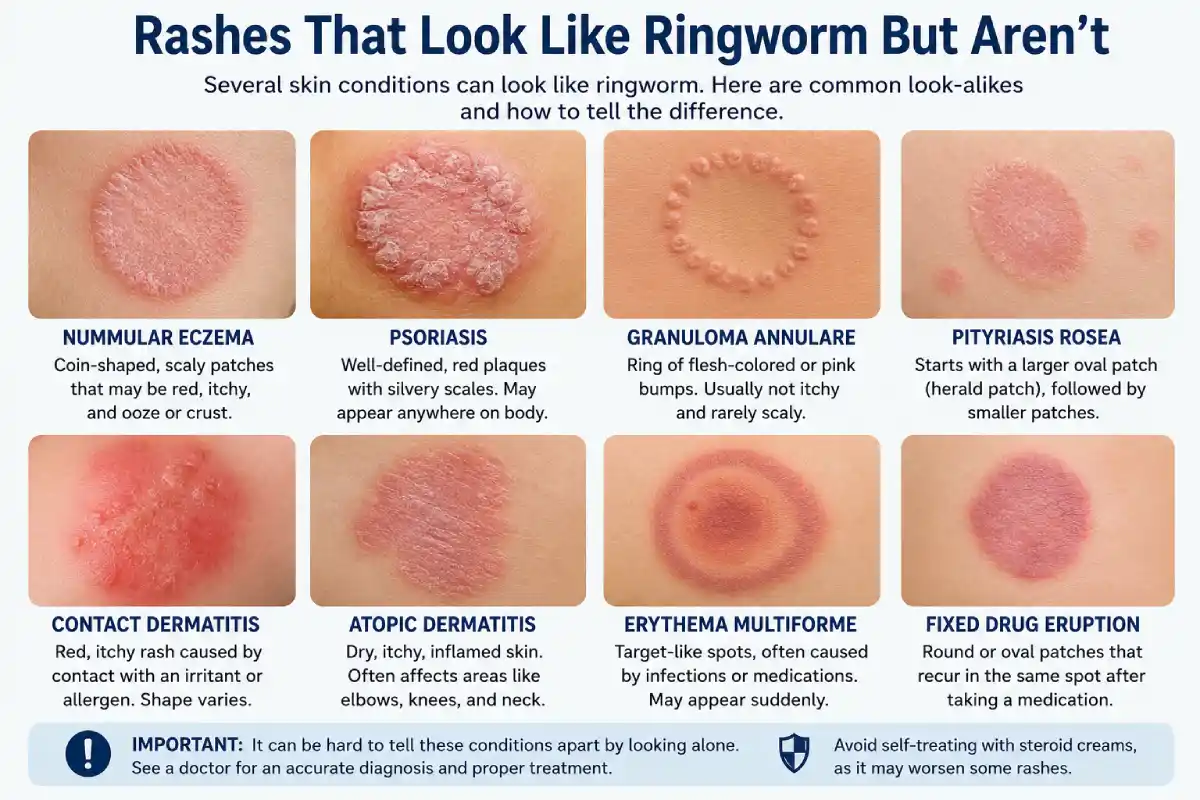 Rashes That Look Like Ringworm But Aren't

Several skin conditions can look like ringworm. Here are common look-alikes and how to tell the difference.

NUMMULAR ECZEMA
Coin-shaped, scaly patches that may be red, itchy, and ooze or crust.

PSORIASIS
Well-defined, red plaques with silvery scales. May appear anywhere on body.

GRANULOMA ANNULARE
Ring of flesh-colored or pink bumps. Usually not itchy and rarely scaly.

PITYRIASIS ROSEA
Starts with a larger oval patch (herald patch), followed by smaller patches.

CONTACT DERMATITIS
Red, itchy rash caused by contact with an irritant or allergen. Shape varies.

ATOPIC DERMATITIS
Dry, itchy, inflamed skin. Often affects areas like elbows, knees, and neck.

ERYTHEMA MULTIFORME
Target-like spots, often caused by infections or medications. May appear suddenly.

FIXED DRUG ERUPTION
Round or oval patches that recur in the same spot after taking a medication.

IMPORTANT: It can be hard to tell these conditions apart by looking alone. See a doctor for an accurate diagnosis and proper treatment.

Avoid self-treating with steroid creams, as it may worsen some rashes.